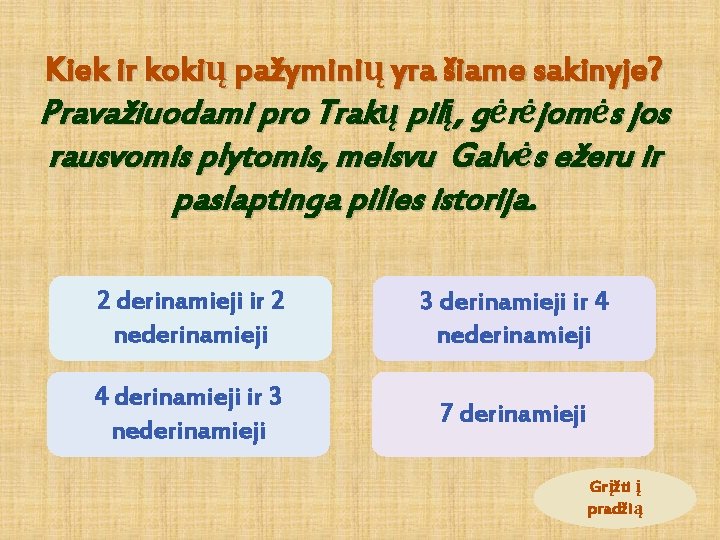 Kiek ir kokių pažyminių yra šiame sakinyje?
Pravažiuodami pro Trakų pilį, gėrėjomės jos rausvomis plytomis, melsvu Galvės ežeru ir paslaptinga pilies istorija.

2 derinamieji ir 2 nederinamieji

3 derinamieji ir 4 nederinamieji

4 derinamieji ir 3 nederinamieji

7 derinamieji

Grįžti į pradžią